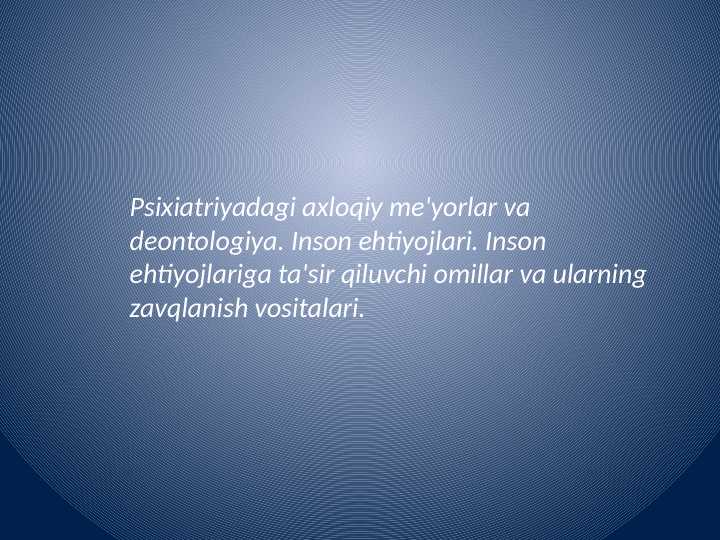 Psixiatriyadagi axloqiy me'yorlar va deontologiya. Inson ehtiyojlari. Inson ehtiyojlariga ta'sir qiluvchi omillar va ularning zavqlanish vositalari.